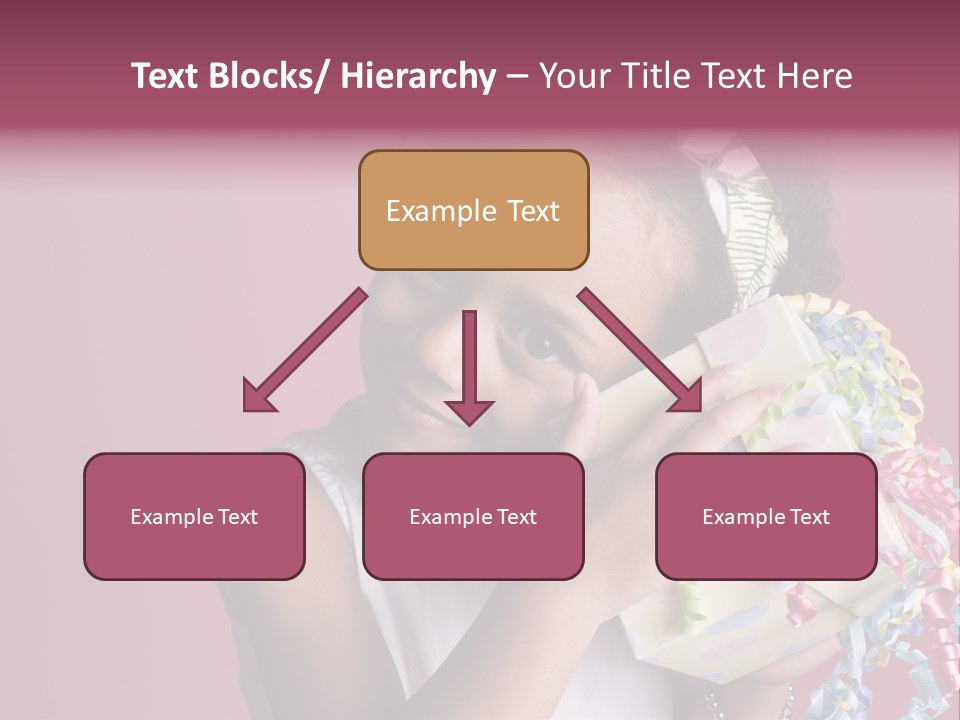 Text Blocks/ Hierarchy – Your Title Text Here

Example Text

Example Text

Example Text

Example Text